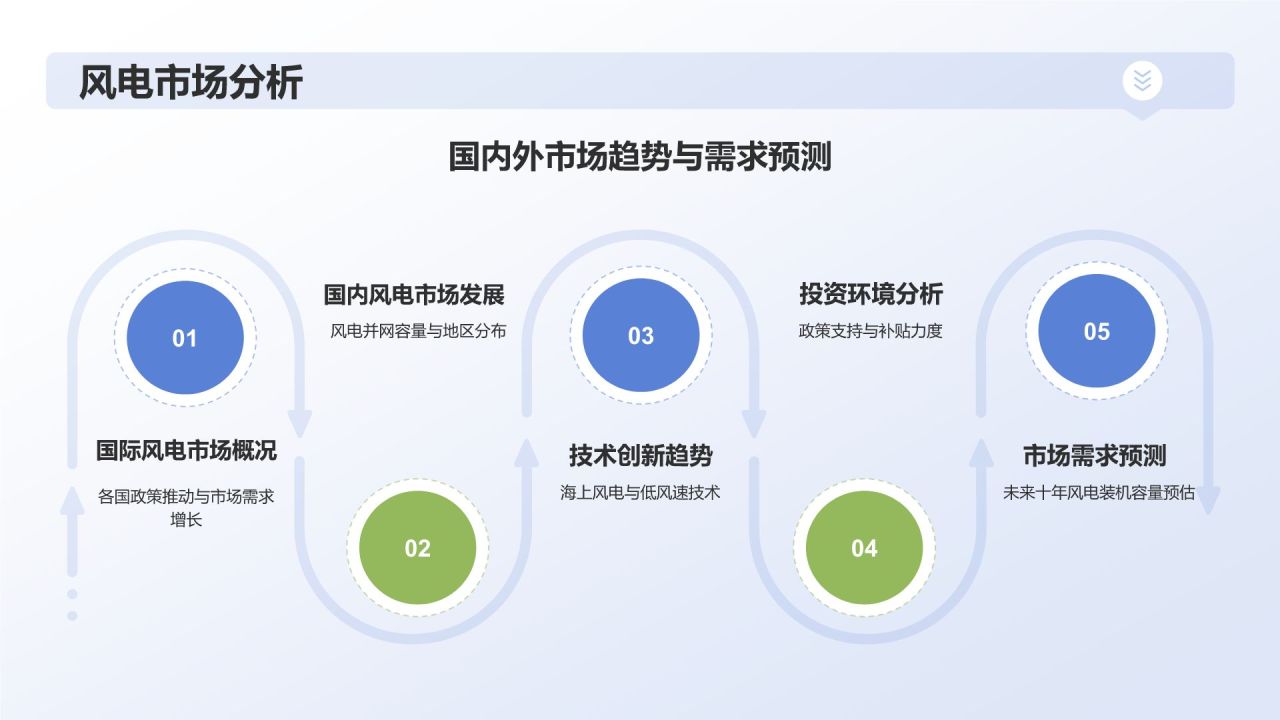 风电市场分析

国内外市场趋势与需求预测

01

国际风电市场概况

各国政策推动与市场需求增长

国内风电市场发展

风电并网容量与地区分布

02

03

技术创新趋势

海上风电与低风速技术

投资环境分析

政策支持与补贴力度

04

05

市场需求预测

未来十年风电装机容量预估